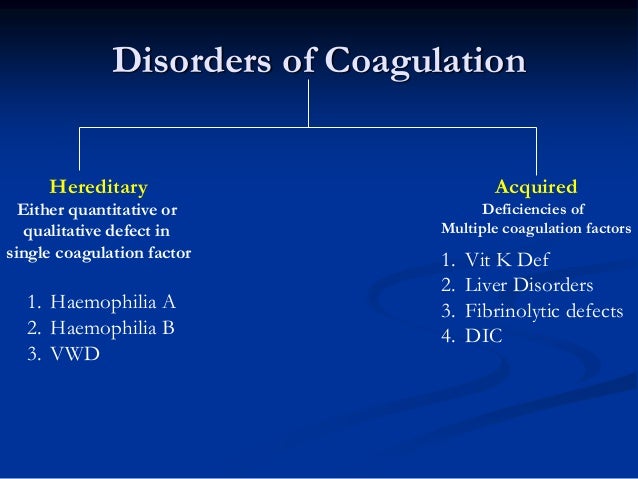 Disorders of Coagulation

Hereditary
Either quantitative or qualitative defect in single coagulation factor

1. Haemophilia A
2. Haemophilia B
3. VWD

Acquired
Deficiencies of Multiple coagulation factors

1. Vit K Def
2. Liver Disorders
3. Fibrinolytic defects
4. DIC